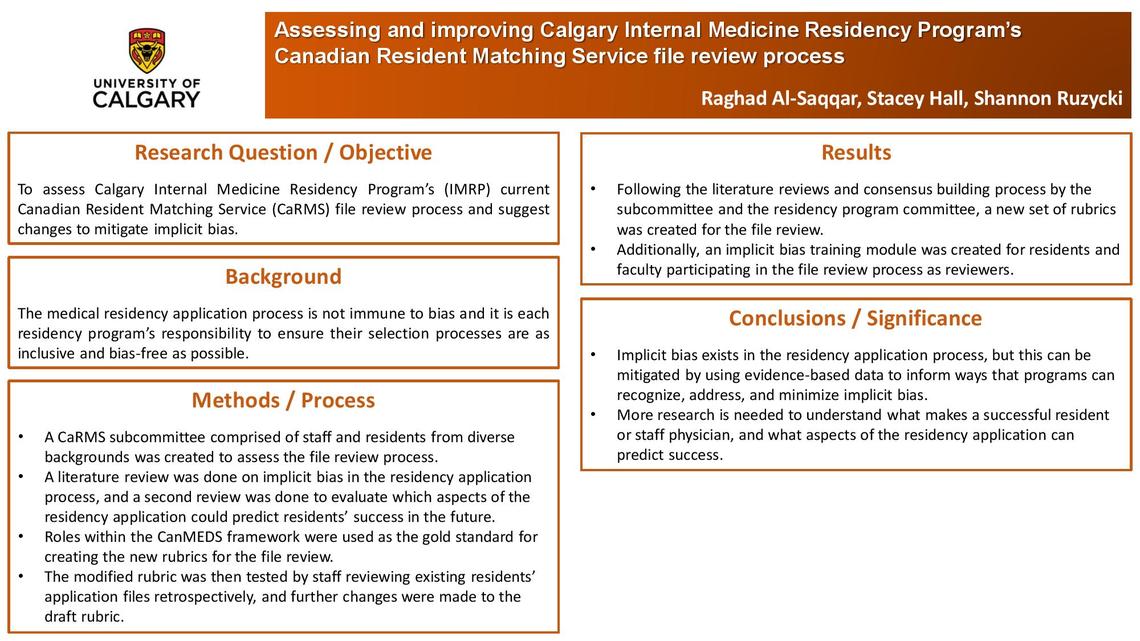 UNIVERSITY OF CALGARY

Assessing and improving Calgary Internal Medicine Residency Program's Canadian Resident Matching Service file review process

Raghad Al-Saqqar, Stacey Hall, Shannon Ruzycki

Research Question / Objective

To assess Calgary Internal Medicine Residency Program's (IMRP) current Canadian Resident Matching Service (CaRMS) file review process and suggest changes to mitigate implicit bias.

Background

The medical residency application process is not immune to bias and it is each residency program's responsibility to ensure their selection processes are as inclusive and bias-free as possible.

Methods / Process

• A CaRMS subcommittee comprised of staff and residents from diverse backgrounds was created to assess the file review process.
• A literature review was done on implicit bias in the residency application process, and a second review was done to evaluate which aspects of the residency application could predict residents' success in the future.
• Roles within the CanMEDS framework were used as the gold standard for creating the new rubrics for the file review.
• The modified rubric was then tested by staff reviewing existing residents' application files retrospectively, and further changes were made to the draft rubric.

Results

• Following the literature reviews and consensus building process by the subcommittee and the residency program committee, a new set of rubrics was created for the file review.
• Additionally, an implicit bias training module was created for residents and faculty participating in the file review process as reviewers.

Conclusions / Significance

• Implicit bias exists in the residency application process, but this can be mitigated by using evidence-based data to inform ways that programs can recognize, address, and minimize implicit bias.
• More research is needed to understand what makes a successful resident or staff physician, and what aspects of the residency application can predict success.